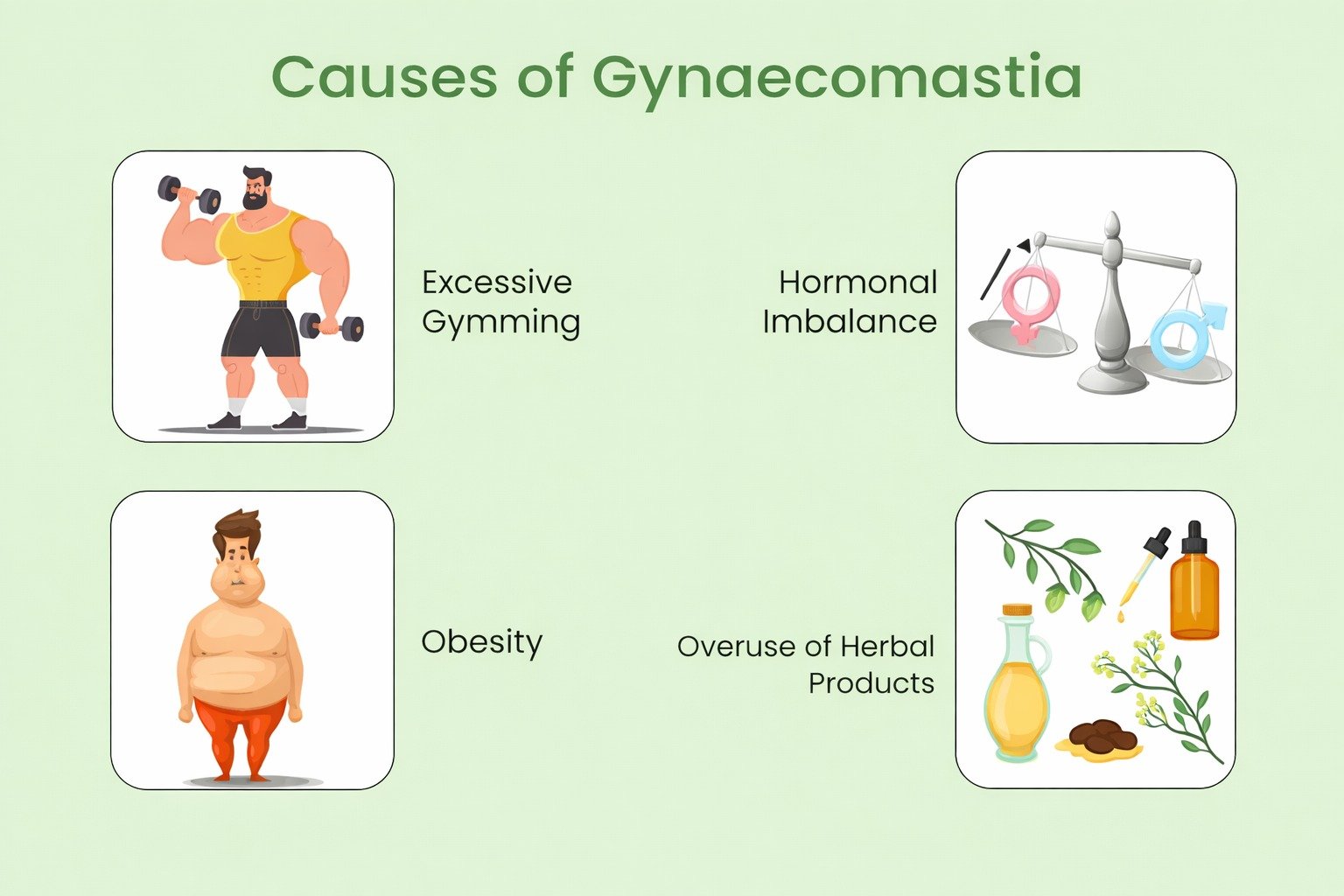 Causes of Gynaecomastia

Excessive Gymming

Hormonal Imbalance

Obesity

Overuse of Herbal Products